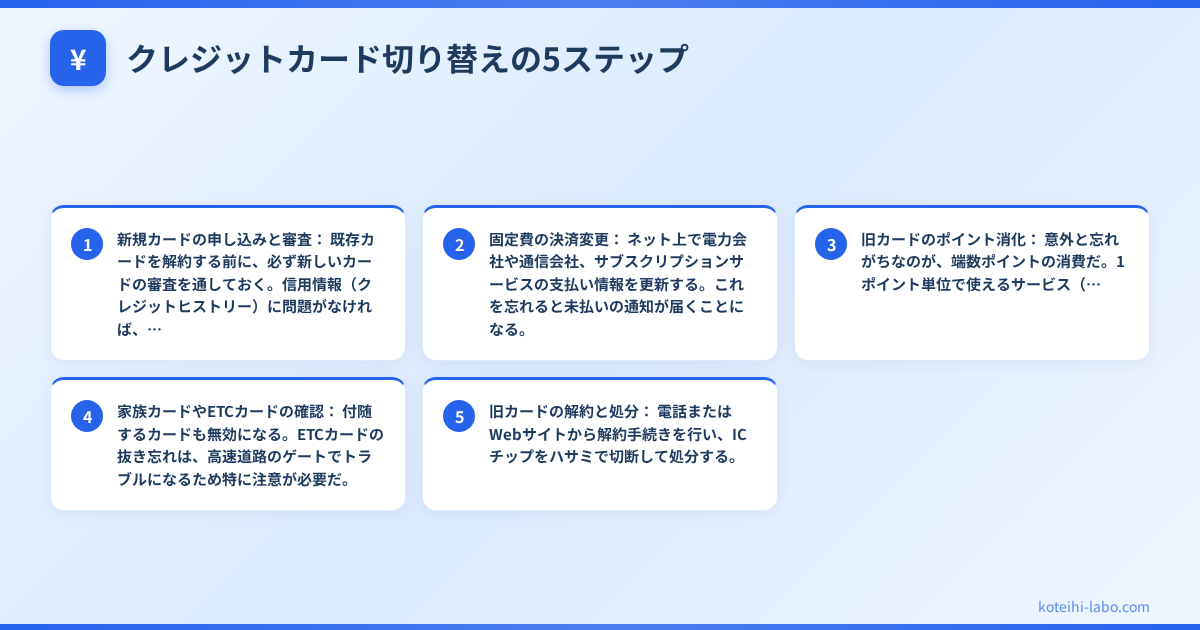 ¥

クレジットカード切り替えの5ステップ

1
新規カードの申し込みと審査： 既存カードを解約する前に、必ず新しいカードの審査を通しておく。信用情報（クレジットヒストリー）に問題がなければ、…

2
固定費の決済変更： ネット上で電力会社や通信会社、サブスクリプションサービスの支払い情報を更新する。これを忘れると未払いの通知が届くことになる。

3
旧カードのポイント消化： 意外と忘れがちなのが、端数ポイントの消費だ。1ポイント単位で使えるサービス（…

4
家族カードやETCカードの確認： 付随するカードも無効になる。ETCカードの抜き忘れは、高速道路のゲートでトラブルになるため特に注意が必要だ。

5
旧カードの解約と処分： 電話またはWebサイトから解約手続きを行い、ICチップをハサミで切断して処分する。

koteihi-labo.com